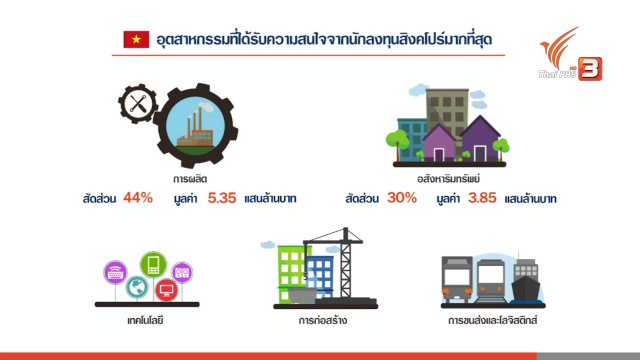 อุตสาหกรรมที่ได้รับความสนใจจากนักลงทุนสิงคโปร์มากที่สุด

Thai PBS HD 3

การผลิต
สัดส่วน 44% มูลค่า 5.35 แสนล้านบาท

อสังหาริมทรัพย์
สัดส่วน 30% มูลค่า 3.85 แสนล้านบาท

เทคโนโลยี

การก่อสร้าง

การขนส่งและโลจิสติกส์